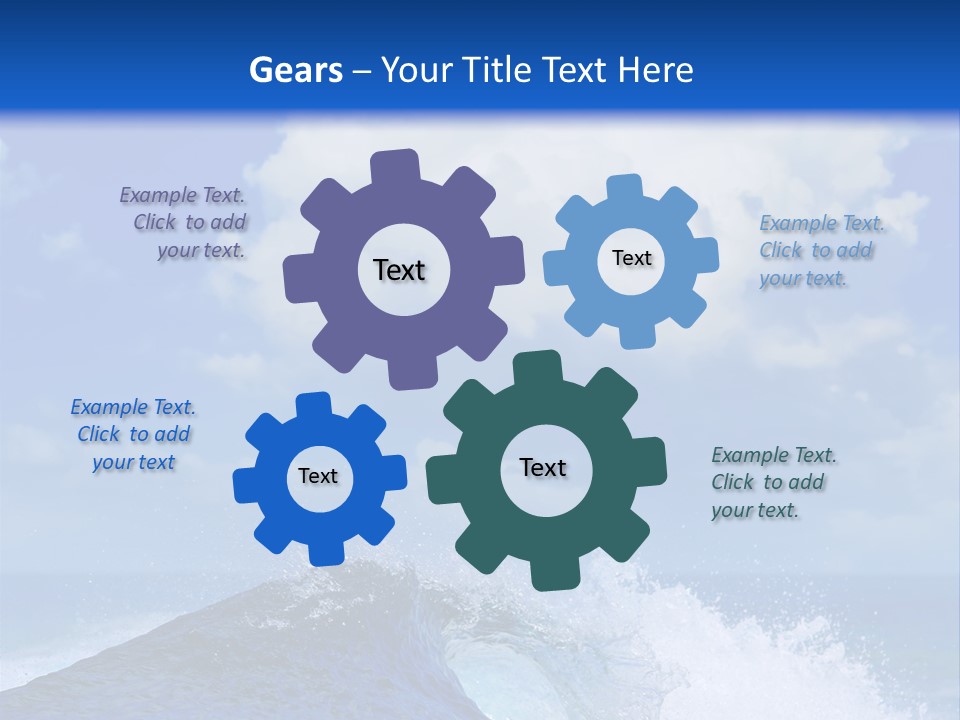 Gears – Your Title Text Here

Example Text. Click to add your text.

Text

Text

Example Text. Click to add your text.

Example Text. Click to add your text

Text

Text

Example Text. Click to add your text.